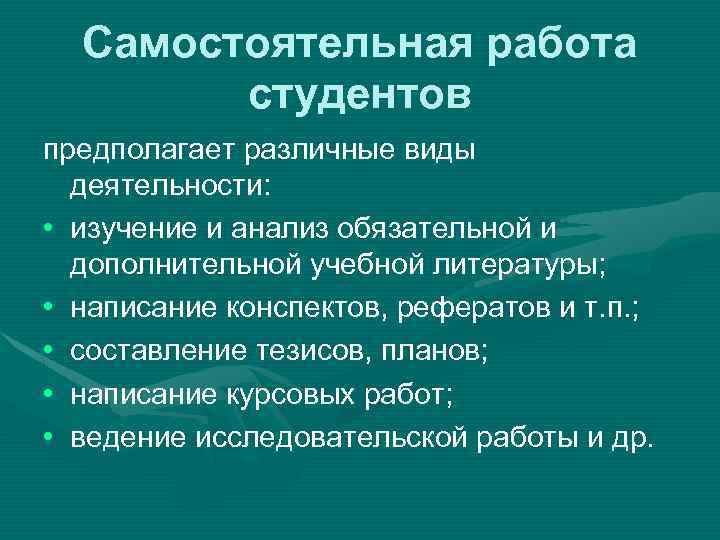 Самостоятельная работа студентов

предполагает различные виды деятельности:

• изучение и анализ обязательной и дополнительной учебной литературы;
• написание конспектов, рефератов и т.п.;
• составление тезисов, планов;
• написание курсовых работ;
• ведение исследовательской работы и др.